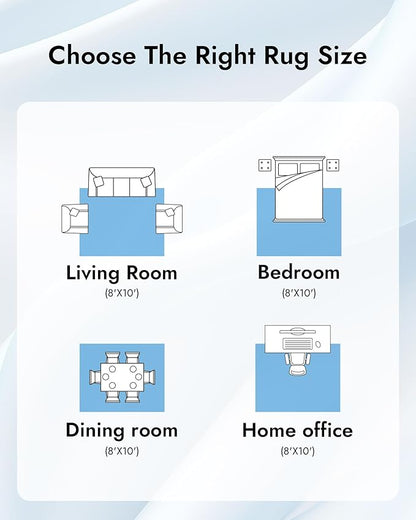 Choose The Right Rug Size

Living Room
(8'X10')

Bedroom
(8'X10')

Dining room
(8'X10')

Home office
(8'X10')